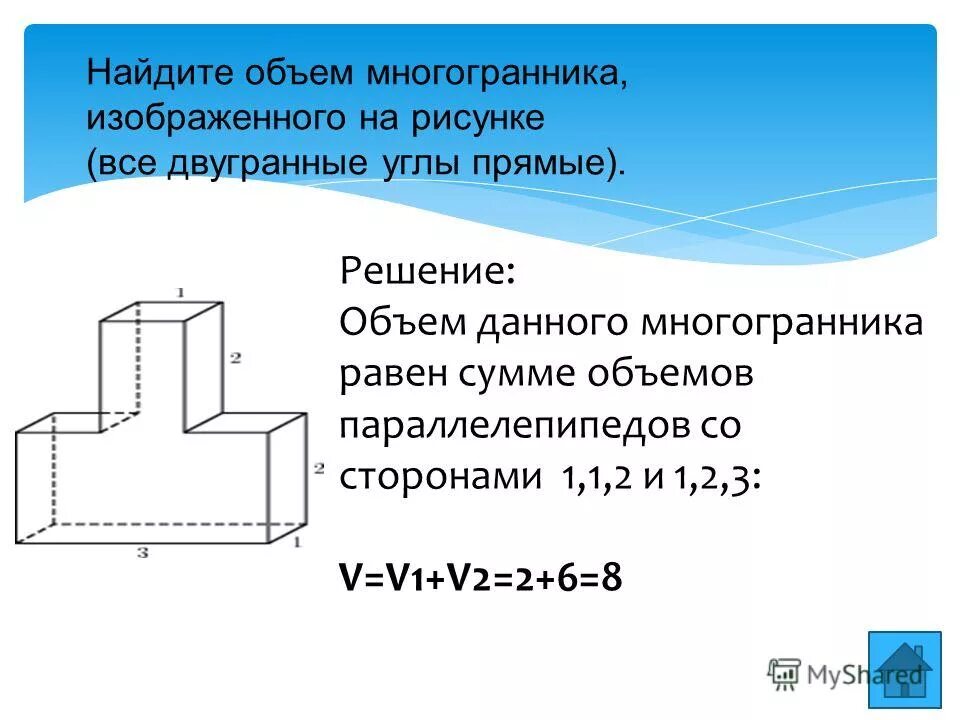 Найдите объем многогранника, изображенного на рисунке (все двугранные углы прямые).

1
2
2
3
1

Решение:
Объем данного многогранника равен сумме объемов параллелепипедов со сторонами 1,1,2 и 1,2,3:

V=V1+V2=2+6=8

MyShared